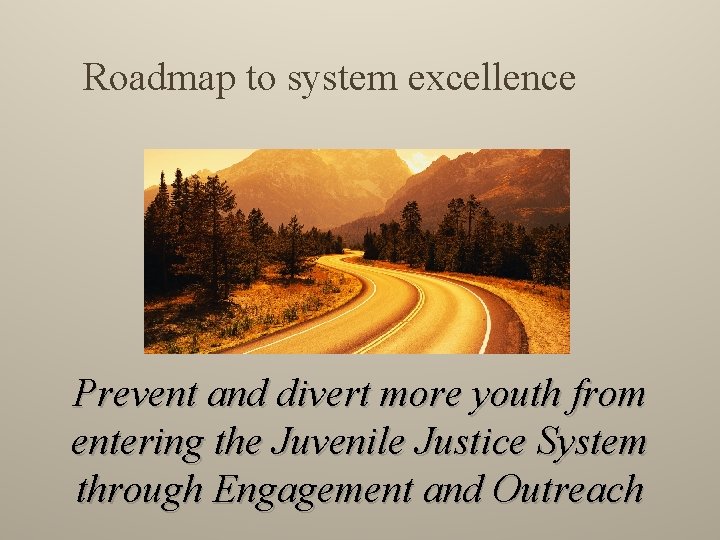 Roadmap to system excellence

Prevent and divert more youth from entering the Juvenile Justice System through Engagement and Outreach